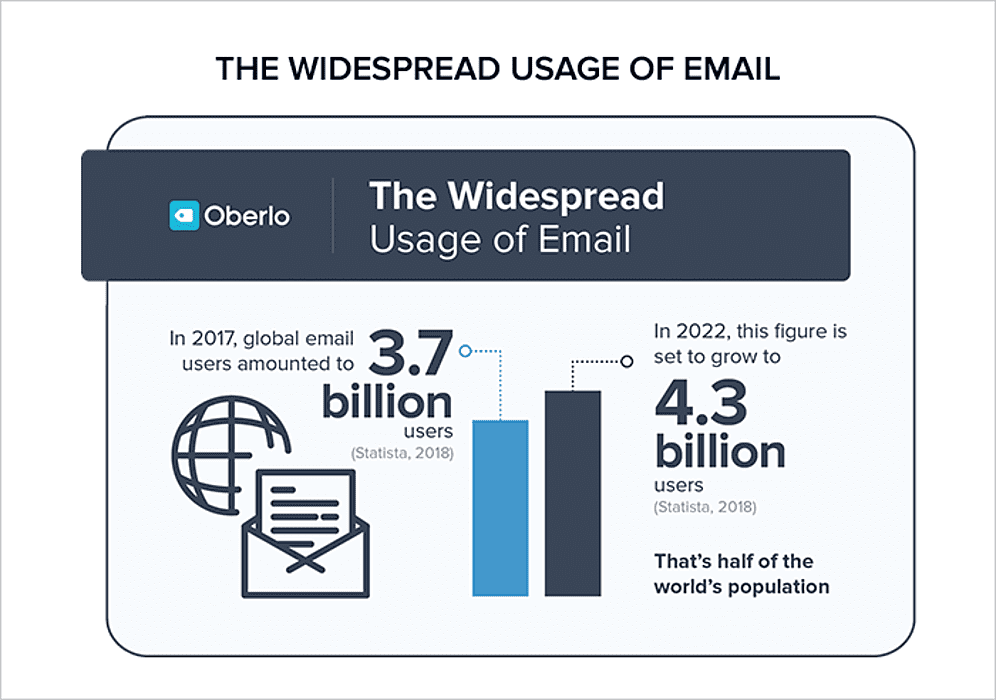 THE WIDESPREAD USAGE OF EMAIL

Oberlo

The Widespread
Usage of Email

In 2017, global email users amounted to
3.7
billion
users
(Statista, 2018)

In 2022, this figure is set to grow to
4.3
billion
users
(Statista, 2018)

That's half of the world's population